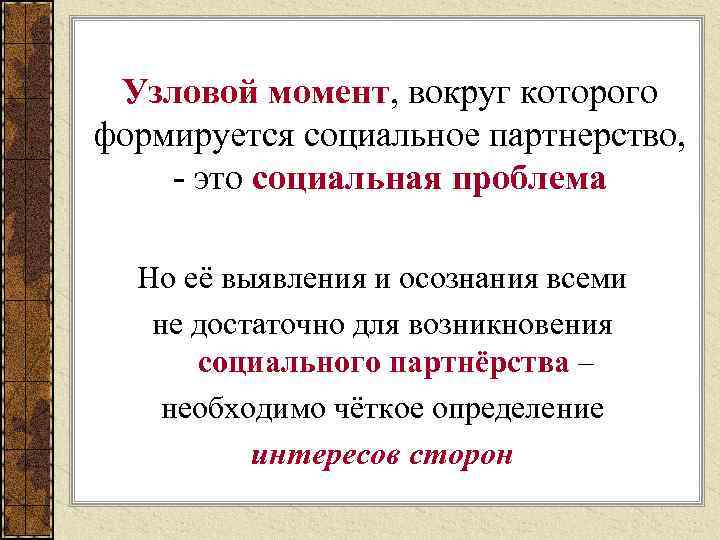 Узловой момент, вокруг которого формируется социальное партнерство, - это социальная проблема

Но её выявления и осознания всеми не достаточно для возникновения социального партнёрства – необходимо чёткое определение интересов сторон